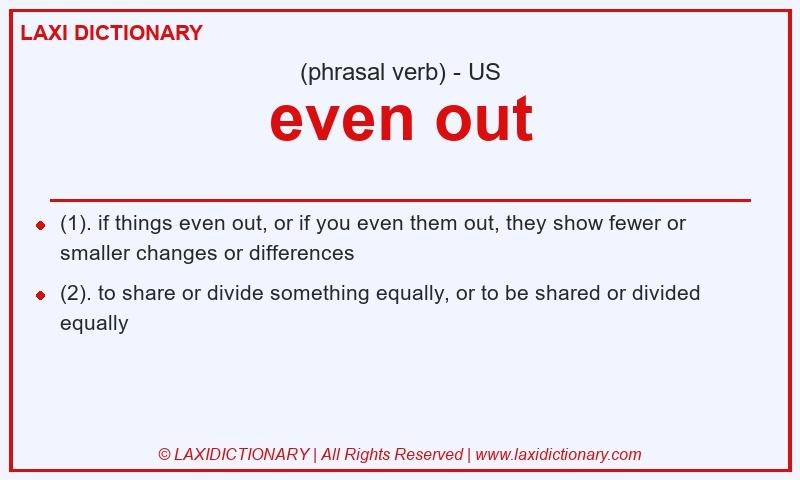 LAXI DICTIONARY

(phrasal verb) - US

even out

- (1). if things even out, or if you even them out, they show fewer or smaller changes or differences
- (2). to share or divide something equally, or to be shared or divided equally

© LAXIDICTIONARY | All Rights Reserved | www.laxidictionary.com